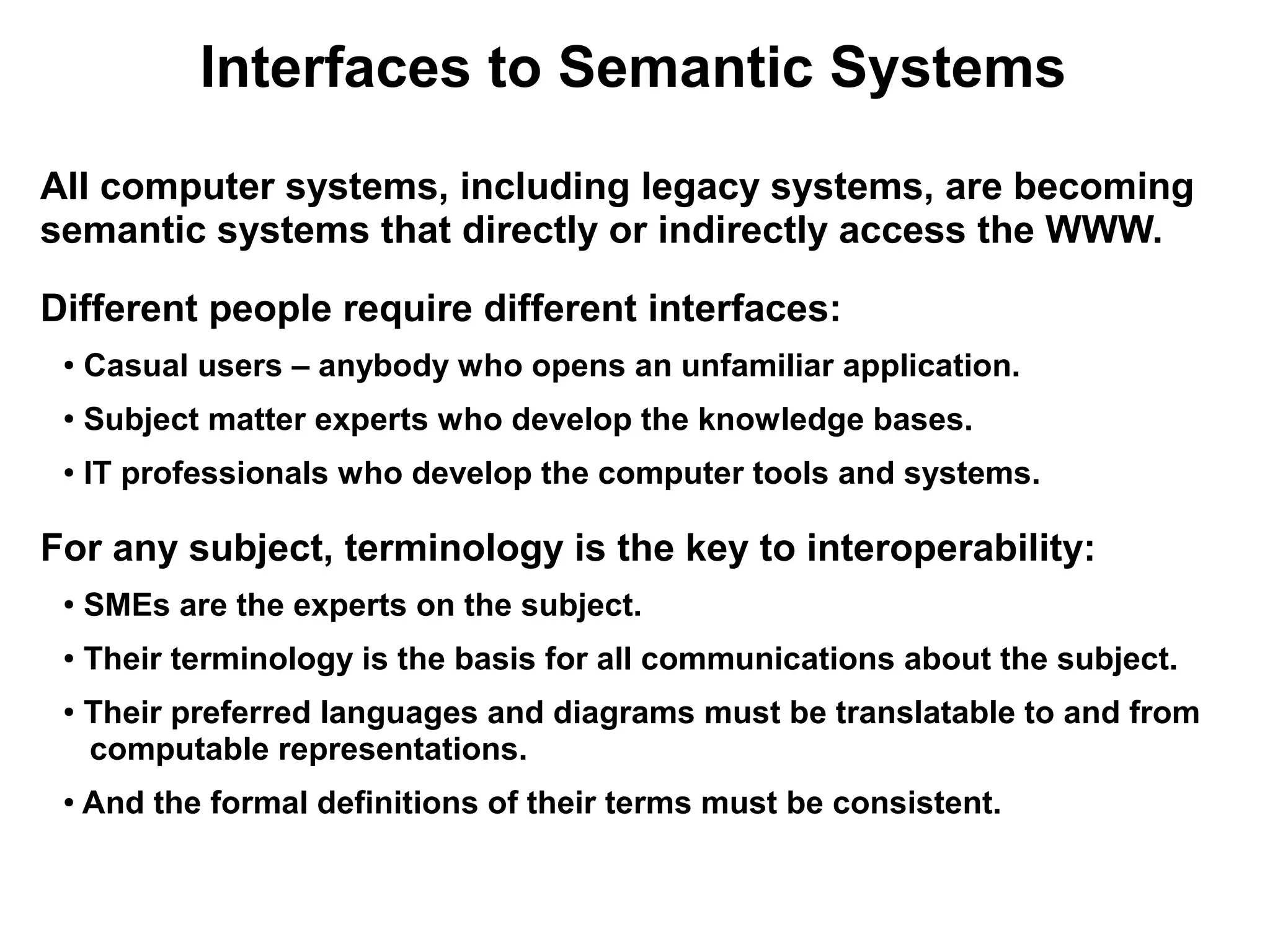 Interfaces to Semantic Systems

All computer systems, including legacy systems, are becoming semantic systems that directly or indirectly access the WWW.

Different people require different interfaces:

• Casual users – anybody who opens an unfamiliar application.

• Subject matter experts who develop the knowledge bases.

• IT professionals who develop the computer tools and systems.

For any subject, terminology is the key to interoperability:

• SMEs are the experts on the subject.

• Their terminology is the basis for all communications about the subject.

• Their preferred languages and diagrams must be translatable to and from computable representations.

• And the formal definitions of their terms must be consistent.